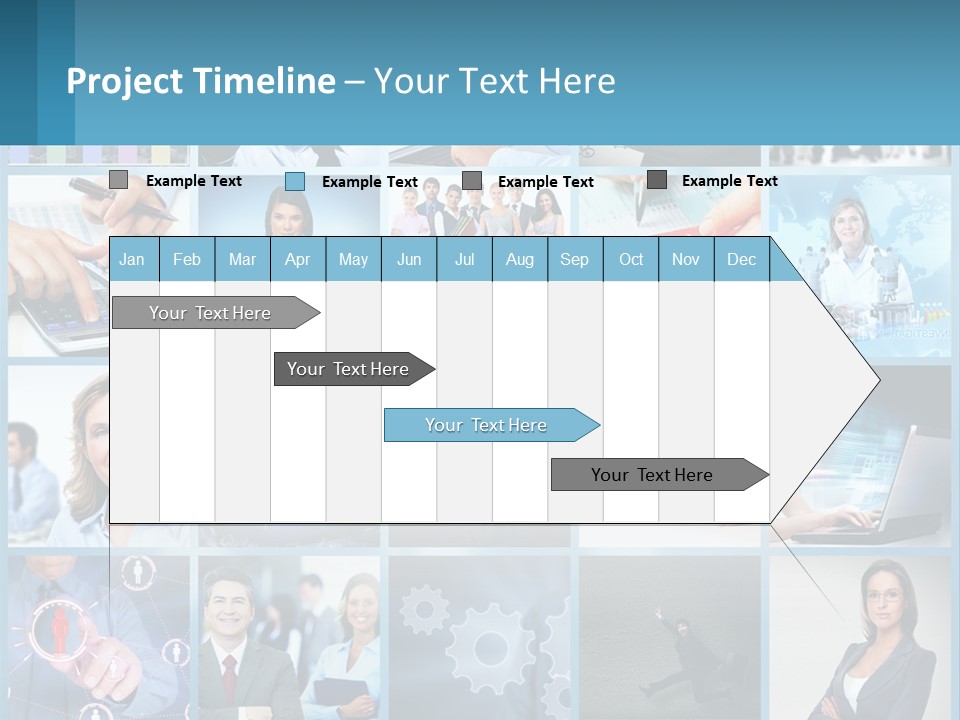 Project Timeline – Your Text Here

Example Text
Example Text
Example Text
Example Text

| Jan | Feb | Mar | Apr | May | Jun | Jul | Aug | Sep | Oct | Nov | Dec |
|---|---|---|---|---|---|---|---|---|---|---|---|

Your Text Here

Your Text Here

Your Text Here

Your Text Here